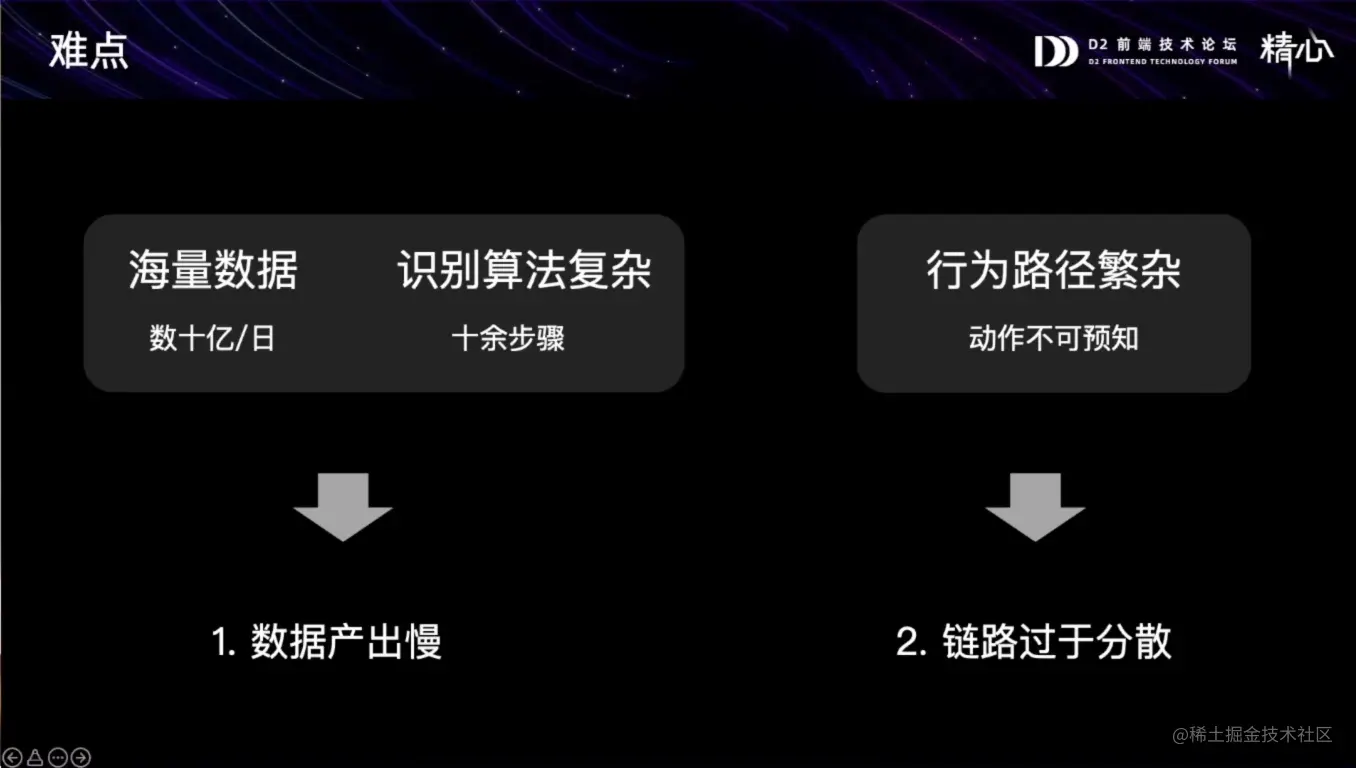 难点

D2 前端技术论坛
D2 FRONTEND TECHNOLOGY FORUM
精心

海量数据
数十亿/日

识别算法复杂
十余步骤

行为路径繁杂
动作不可预知

1. 数据产出慢

2. 链路过于分散

@稀土掘金技术社区